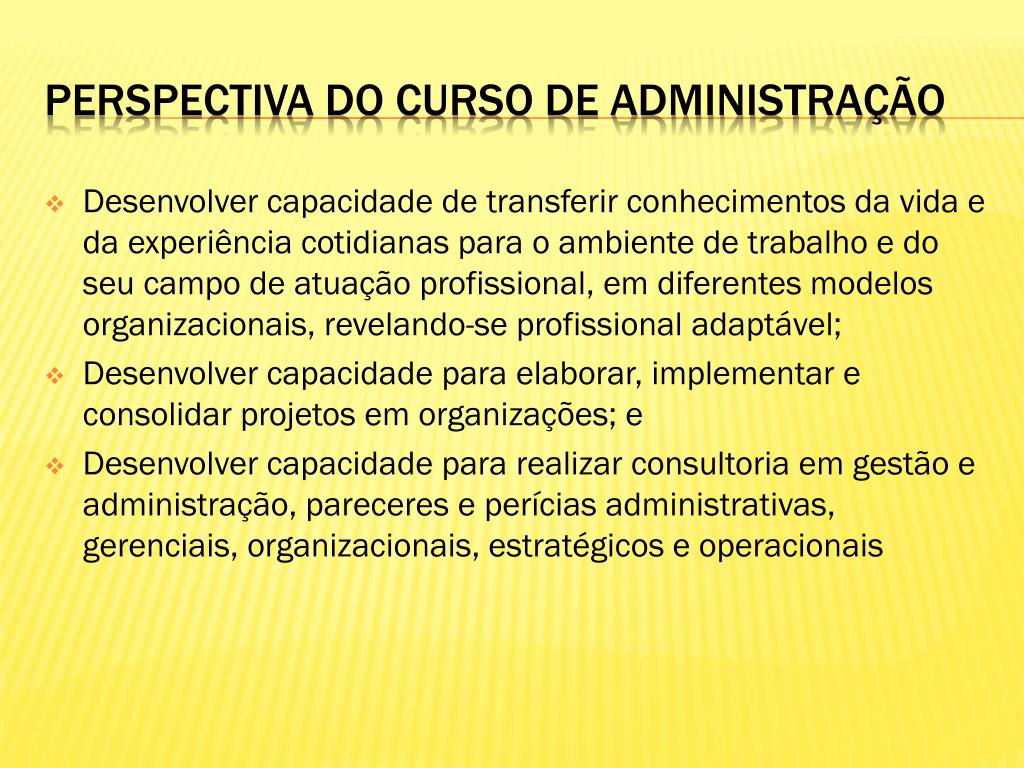 PERSPECTIVA DO CURSO DE ADMINISTRAÇÃO

Desenvolver capacidade de transferir conhecimentos da vida e da experiência cotidianas para o ambiente de trabalho e do seu campo de atuação profissional, em diferentes modelos organizacionais, revelando-se profissional adaptável;

Desenvolver capacidade para elaborar, implementar e consolidar projetos em organizações; e

Desenvolver capacidade para realizar consultoria em gestão e administração, pareceres e perícias administrativas, gerenciais, organizacionais, estratégicos e operacionais